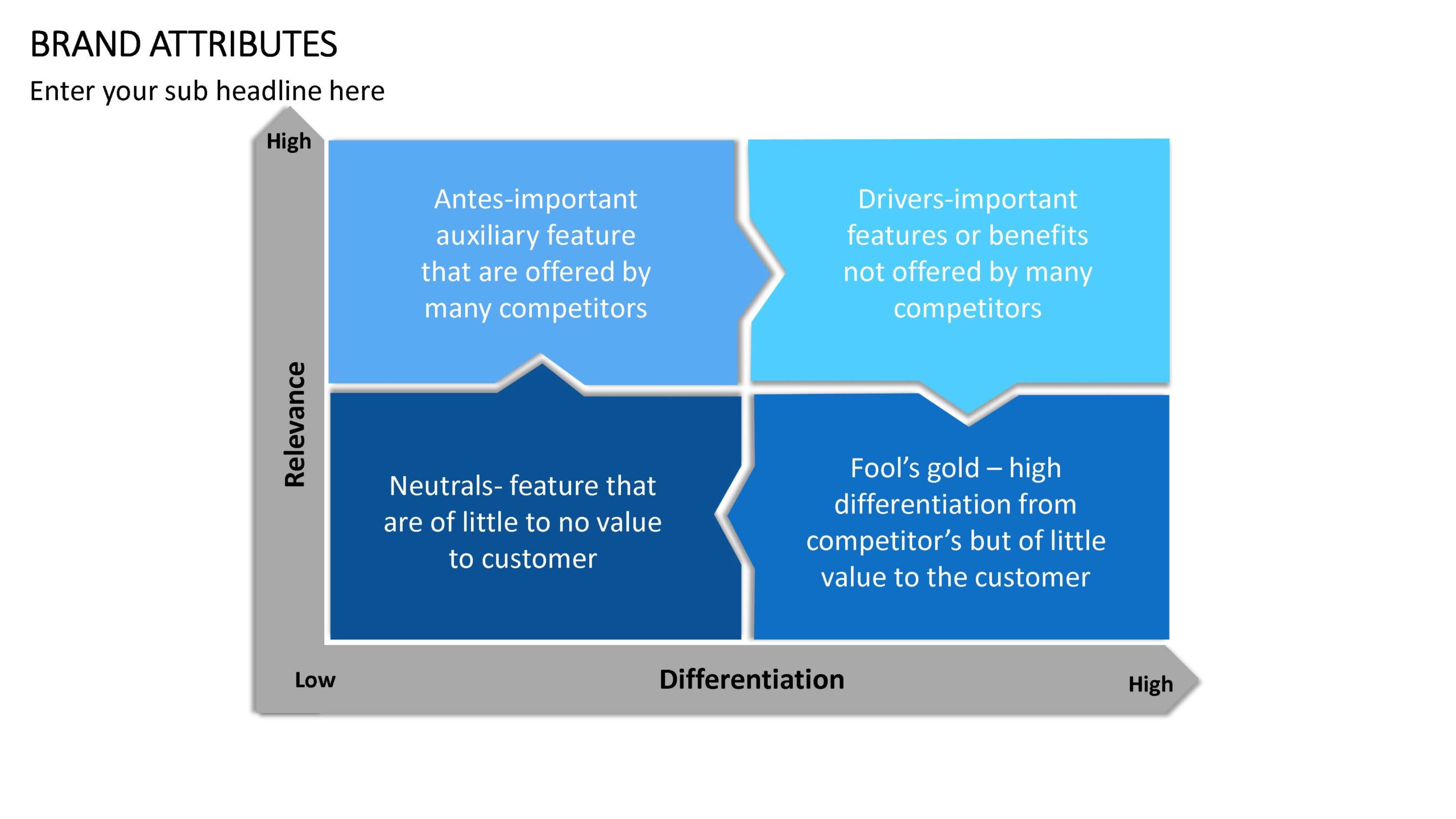 BRAND ATTRIBUTES

Enter your sub headline here

High

Relevance

Antes-important auxiliary feature that are offered by many competitors

Drivers-important features or benefits not offered by many competitors

Neutrals- feature that are of little to no value to customer

Fool’s gold – high differentiation from competitor’s but of little value to the customer

Low

Differentiation

High